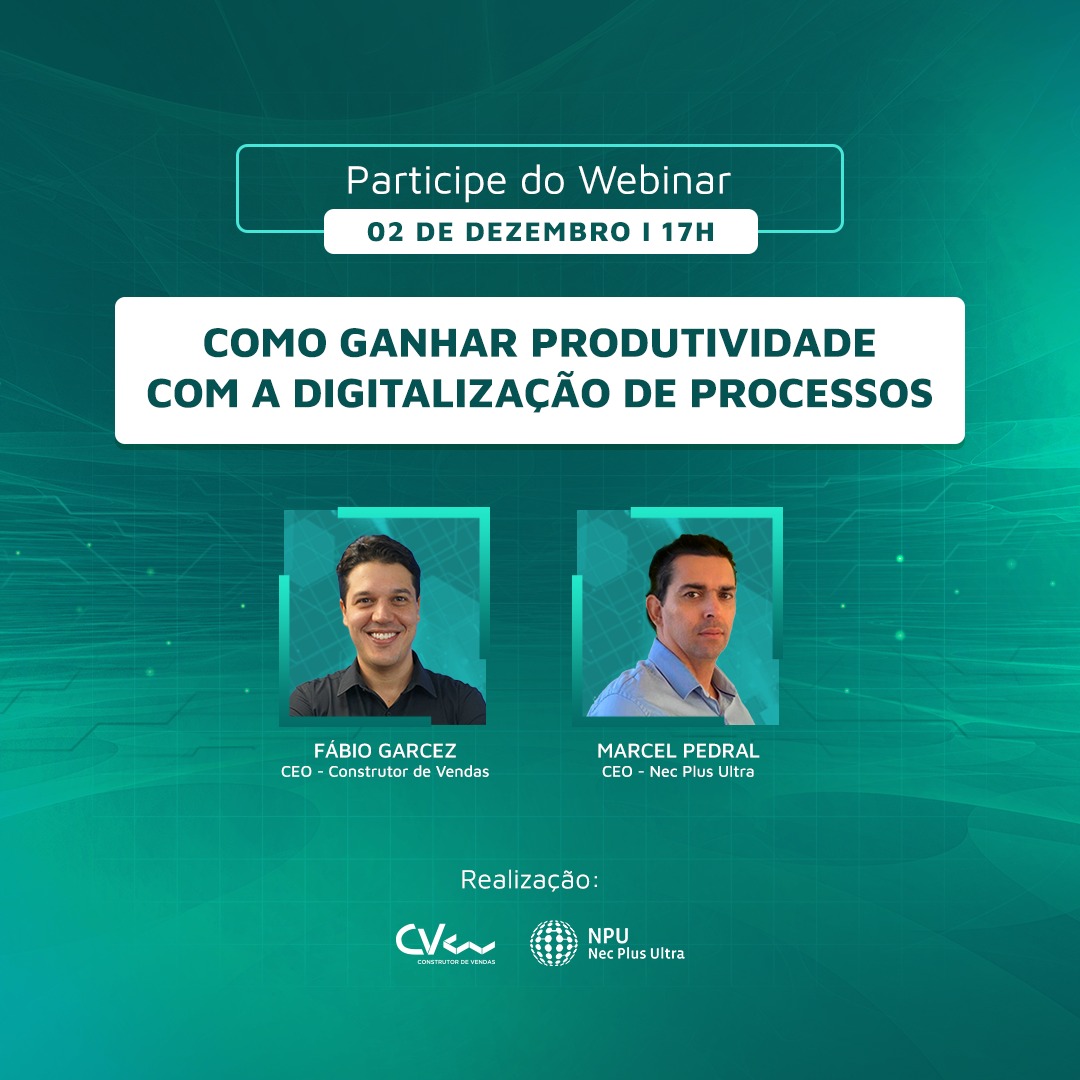 Participe do Webinar
02 DE DEZEMBRO I 17H

COMO GANHAR PRODUTIVIDADE COM A DIGITALIZAÇÃO DE PROCESSOS

FÁBIO GARCEZ
CEO - Construtor de Vendas

MARCEL PEDRAL
CEO - Nec Plus Ultra

Realização:

CV
CONSTRUTOR DE VENDAS

NPU
Nec Plus Ultra